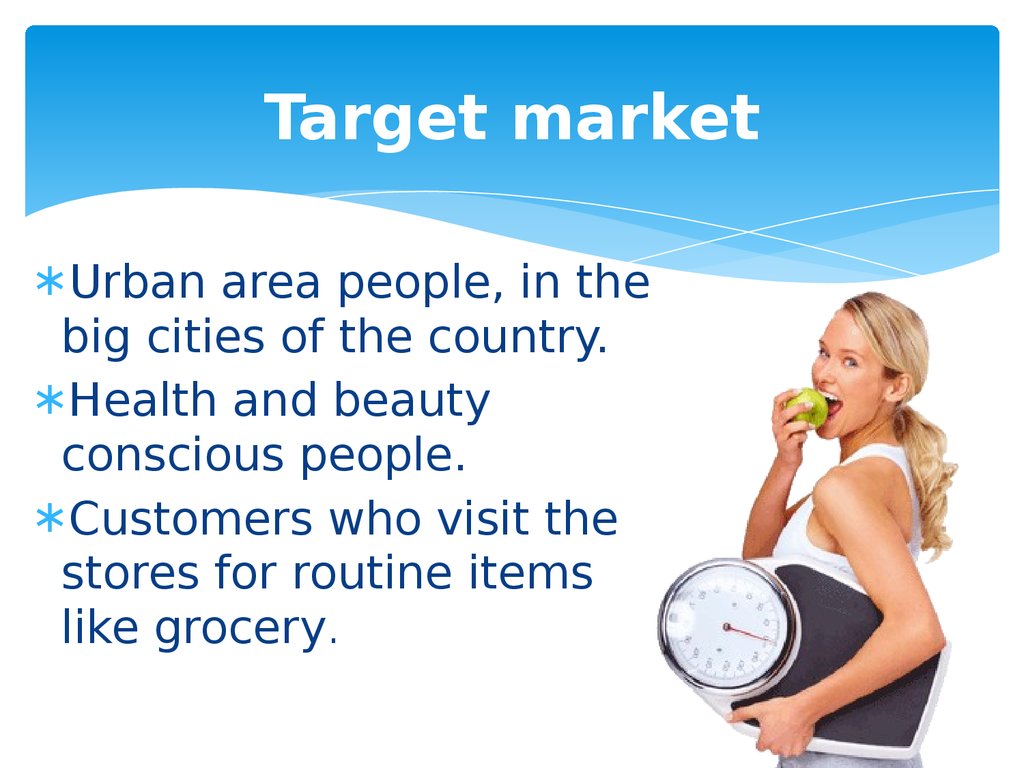 Target market

∗Urban area people, in the big cities of the country.

∗Health and beauty conscious people.

∗Customers who visit the stores for routine items like grocery.